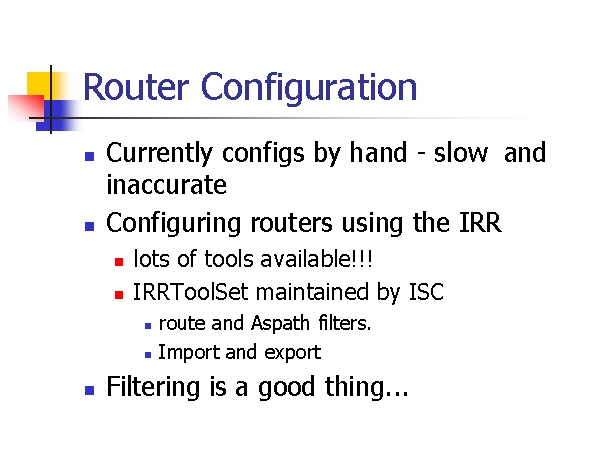 Router Configuration

- Currently configs by hand - slow and inaccurate
- Configuring routers using the IRR
  - lots of tools available!!!
  - IRRToolSet maintained by ISC
    - route and Aspath filters.
    - Import and export
- Filtering is a good thing...